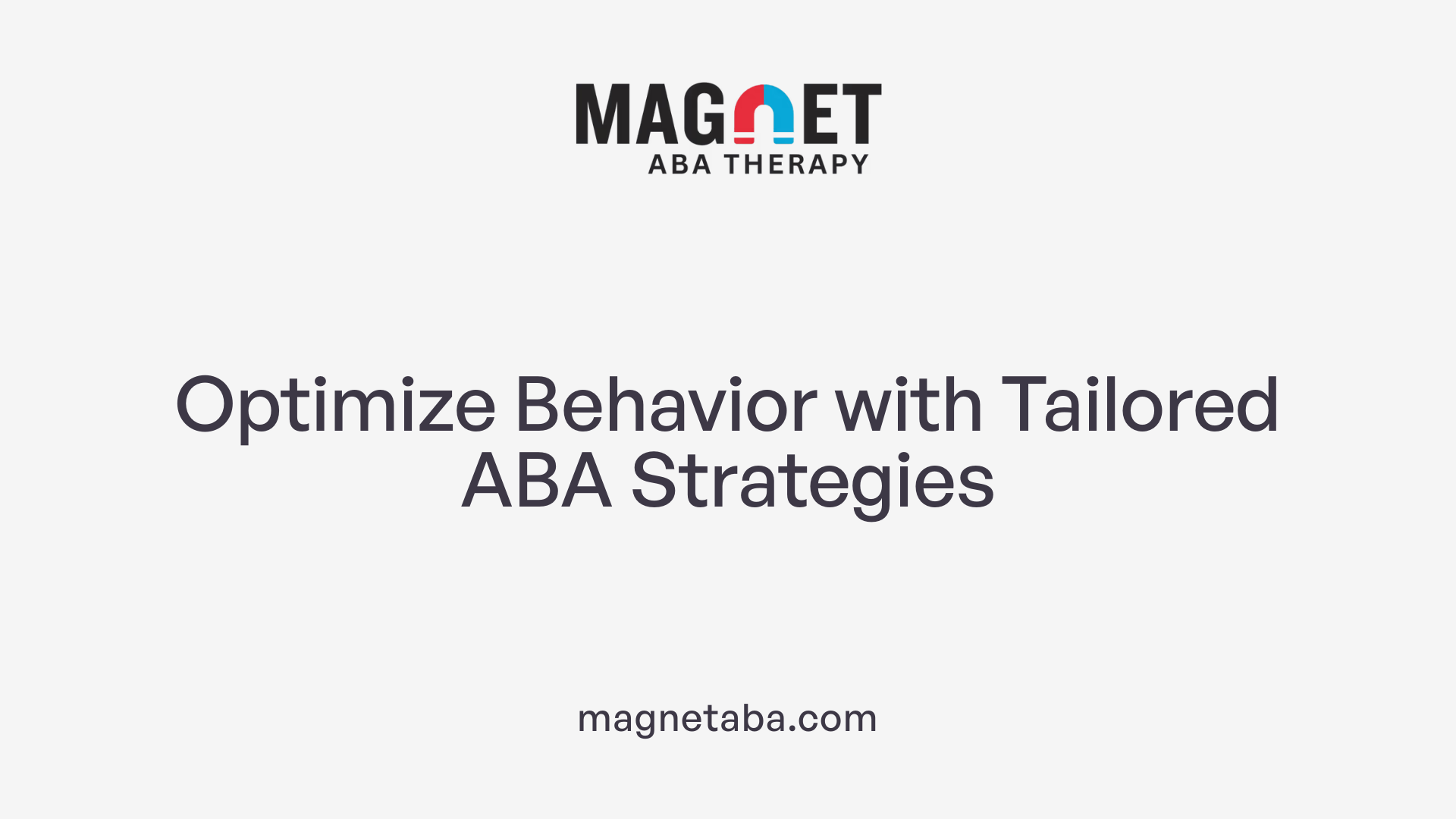 MAGNET
ABA THERAPY

Optimize Behavior with Tailored ABA Strategies

magnetaba.com